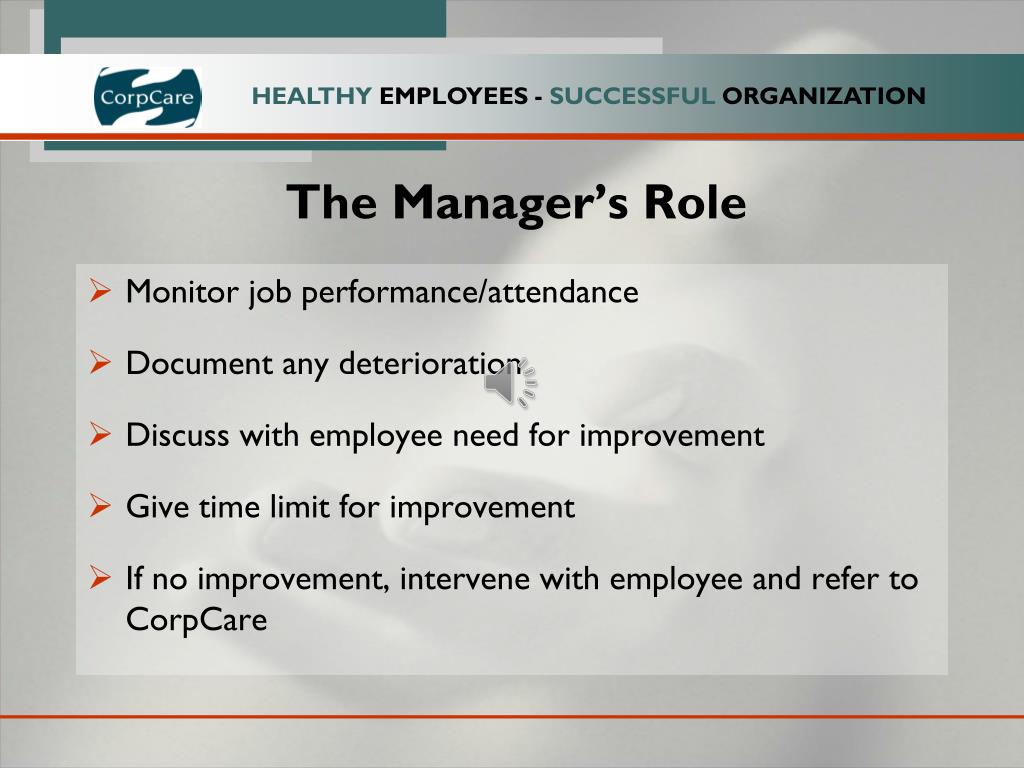 CorpCare

HEALTHY EMPLOYEES - SUCCESSFUL ORGANIZATION

The Manager's Role

➢ Monitor job performance/attendance

➢ Document any deterioration

➢ Discuss with employee need for improvement

➢ Give time limit for improvement

➢ If no improvement, intervene with employee and refer to CorpCare